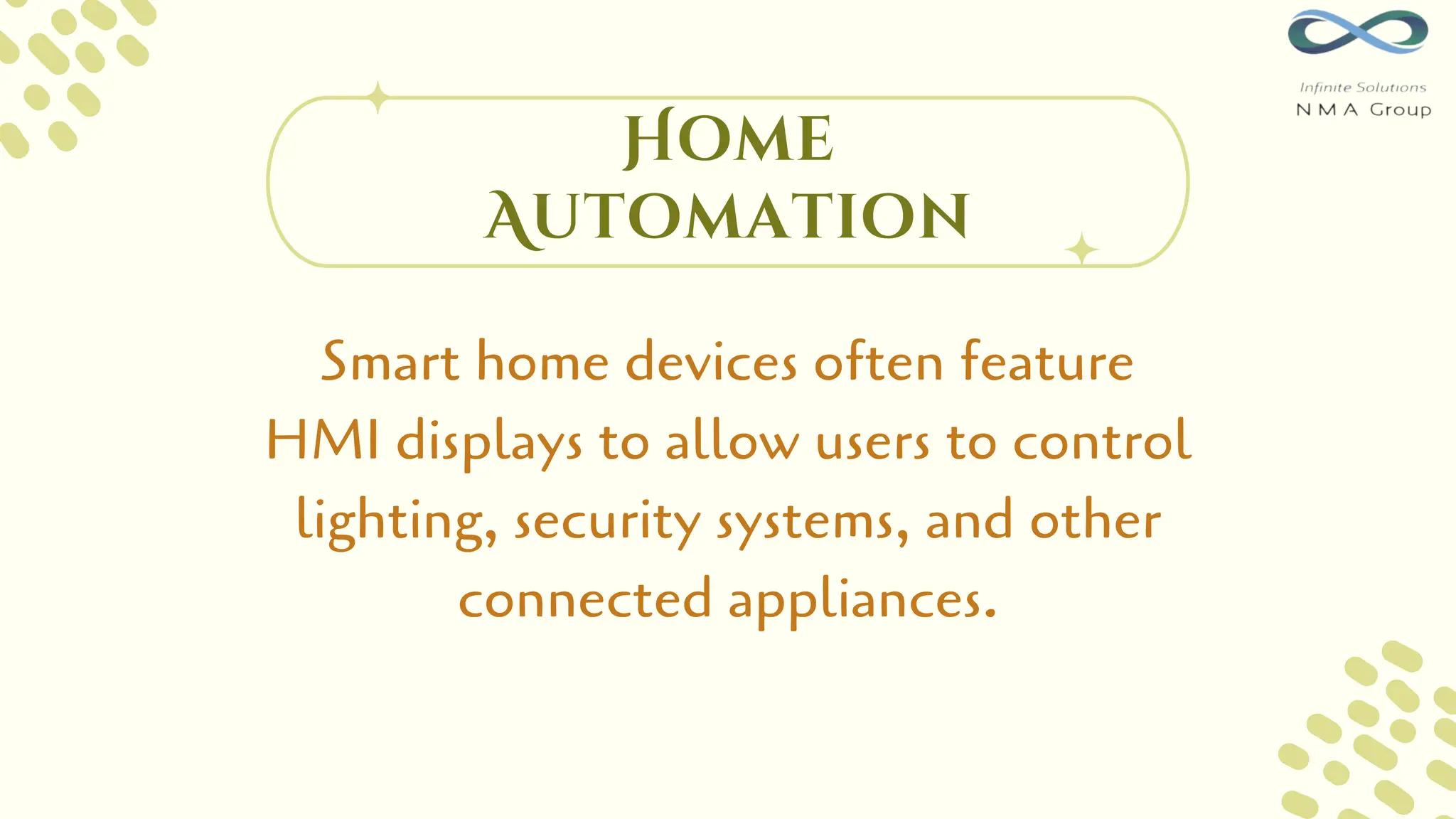 Infinite Solutions
N M A Group

HOME AUTOMATION

Smart home devices often feature HMI displays to allow users to control lighting, security systems, and other connected appliances.